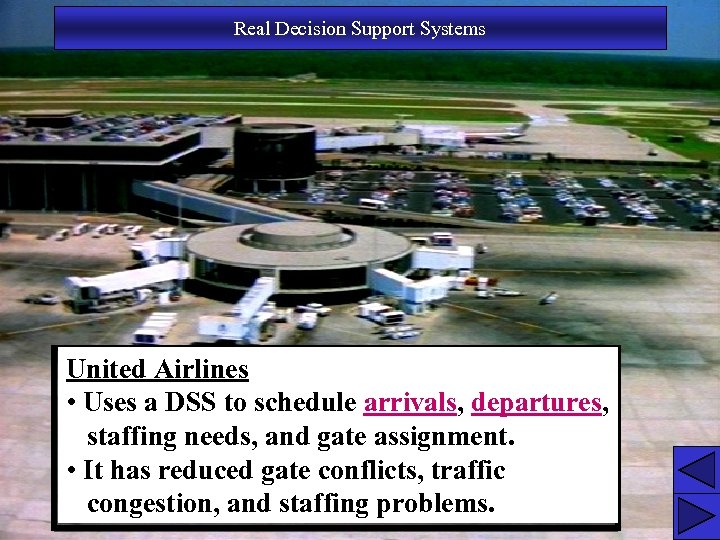 Real Decision Support Systems

United Airlines

• Uses a DSS to schedule arrivals, departures, staffing needs, and gate assignment.

• It has reduced gate conflicts, traffic congestion, and staffing problems.